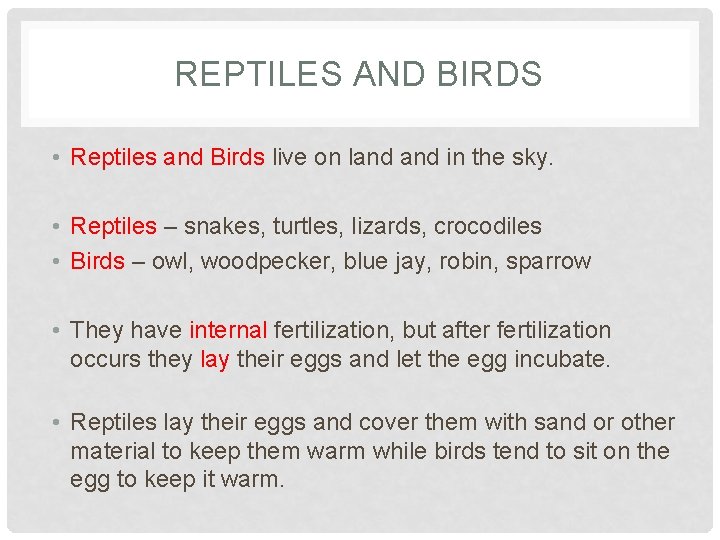 REPTILES AND BIRDS

• Reptiles and Birds live on land and in the sky.

• Reptiles – snakes, turtles, lizards, crocodiles
• Birds – owl, woodpecker, blue jay, robin, sparrow

• They have internal fertilization, but after fertilization occurs they lay their eggs and let the egg incubate.

• Reptiles lay their eggs and cover them with sand or other material to keep them warm while birds tend to sit on the egg to keep it warm.